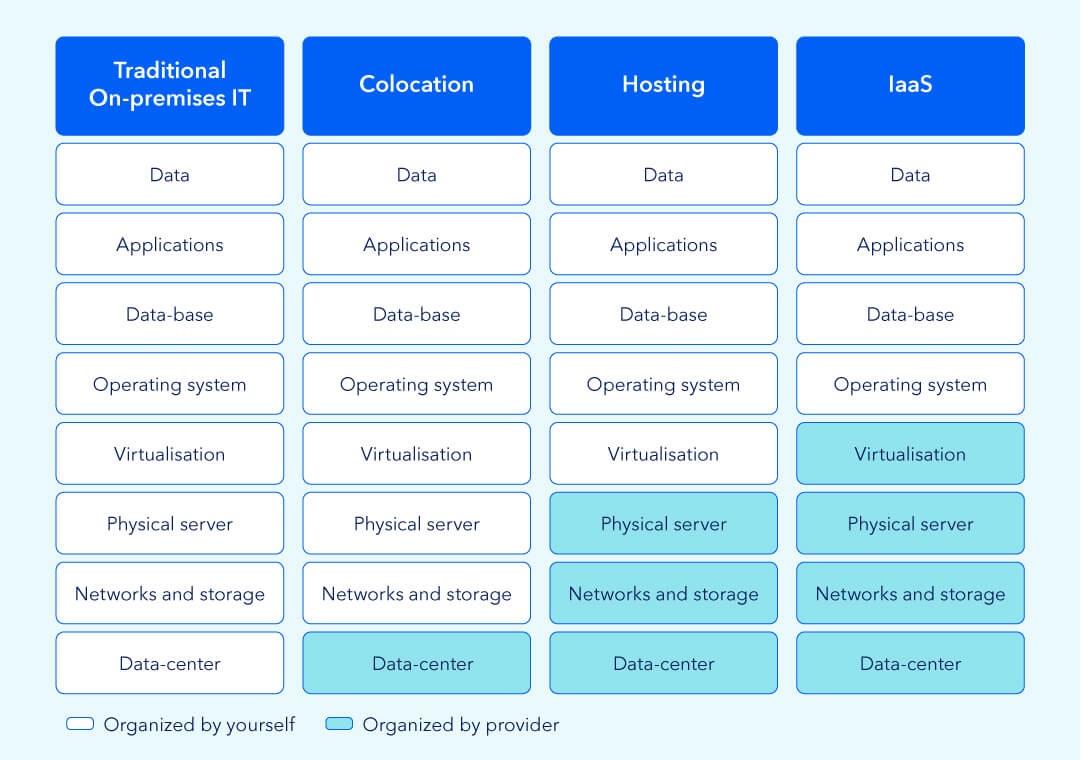 | Traditional On-premises IT | Colocation | Hosting | IaaS |
|---|---|---|---|
| Data | Data | Data | Data |
| Applications | Applications | Applications | Applications |
| Data-base | Data-base | Data-base | Data-base |
| Operating system | Operating system | Operating system | Operating system |
| Virtualisation | Virtualisation | Virtualisation | Virtualisation |
| Physical server | Physical server | Physical server | Physical server |
| Networks and storage | Networks and storage | Networks and storage | Networks and storage |
| Data-center | Data-center | Data-center | Data-center |

Organized by yourself
Organized by provider